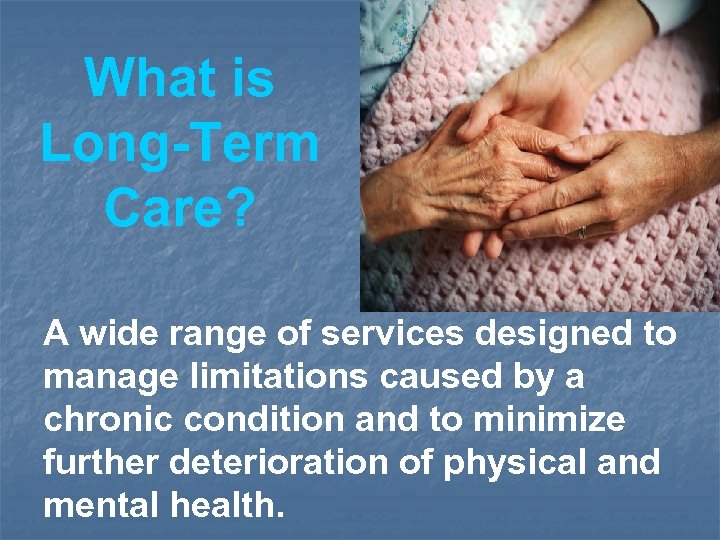 What is Long-Term Care?

A wide range of services designed to manage limitations caused by a chronic condition and to minimize further deterioration of physical and mental health.